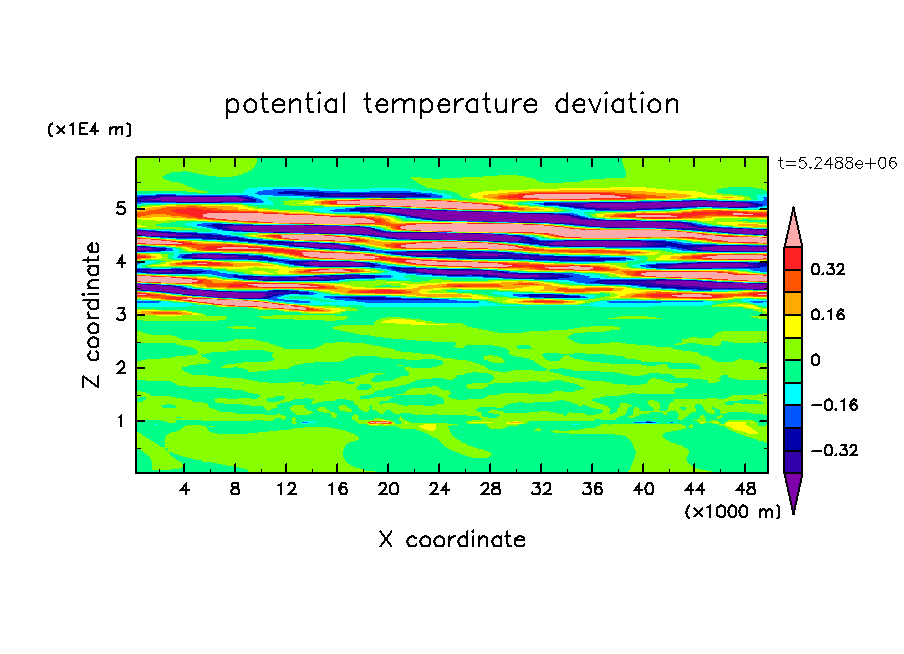 potential temperature deviation

(x1E4 m)

t=5.2488e+06

Z coordinate

5
4
3
2
1

4 8 12 16 20 24 28 32 36 40 44 48

(x1000 m)

X coordinate

0.32
0.16
0
−0.16
−0.32